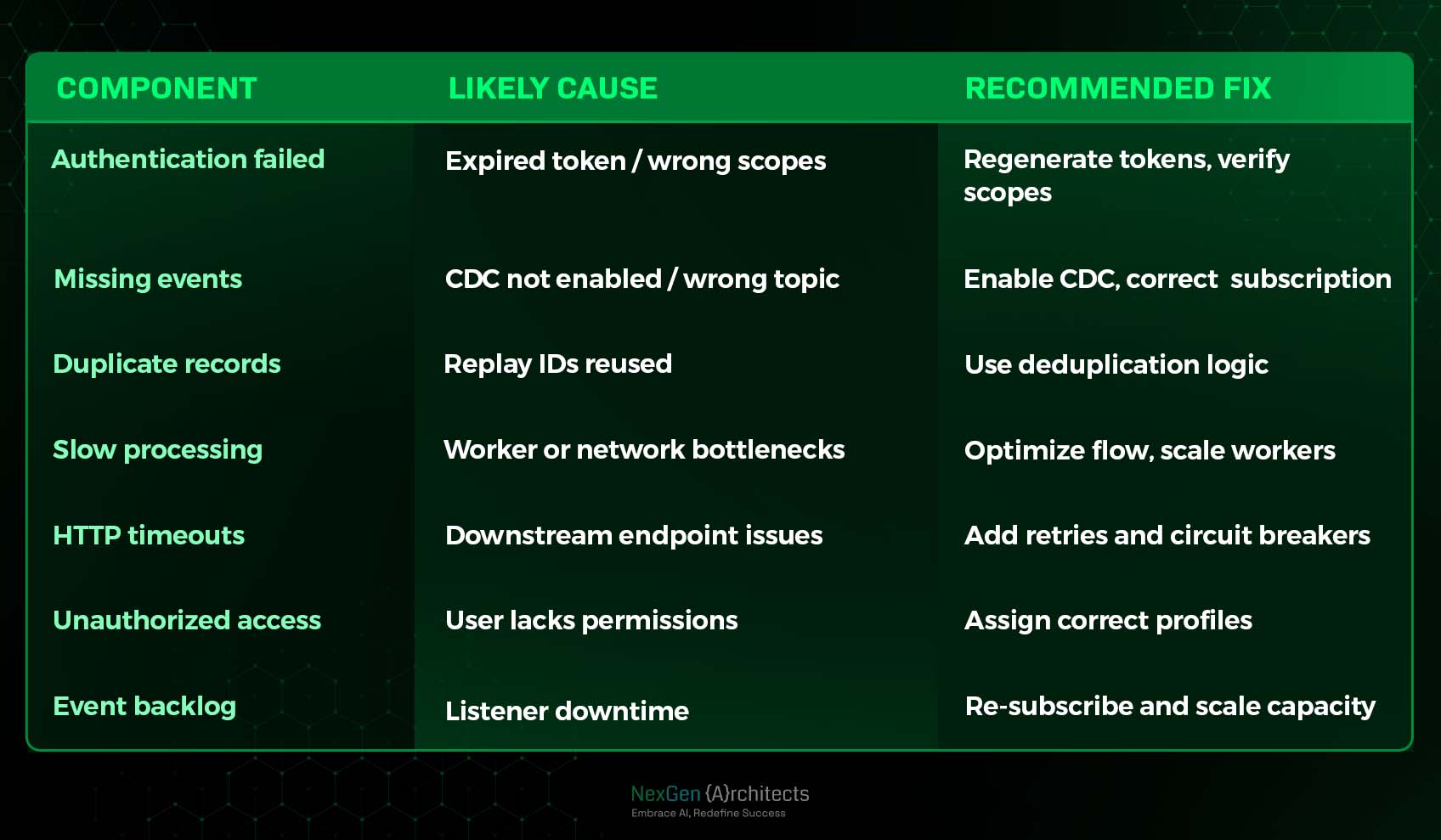 | COMPONENT | LIKELY CAUSE | RECOMMENDED FIX |
|---|---|---|
| Authentication failed | Expired token / wrong scopes | Regenerate tokens, verify scopes |
| Missing events | CDC not enabled / wrong topic | Enable CDC, correct subscription |
| Duplicate records | Replay IDs reused | Use deduplication logic |
| Slow processing | Worker or network bottlenecks | Optimize flow, scale workers |
| HTTP timeouts | Downstream endpoint issues | Add retries and circuit breakers |
| Unauthorized access | User lacks permissions | Assign correct profiles |
| Event backlog | Listener downtime | Re-subscribe and scale capacity |

NexGen {A}rchitects
Embrace AI, Redefine Success